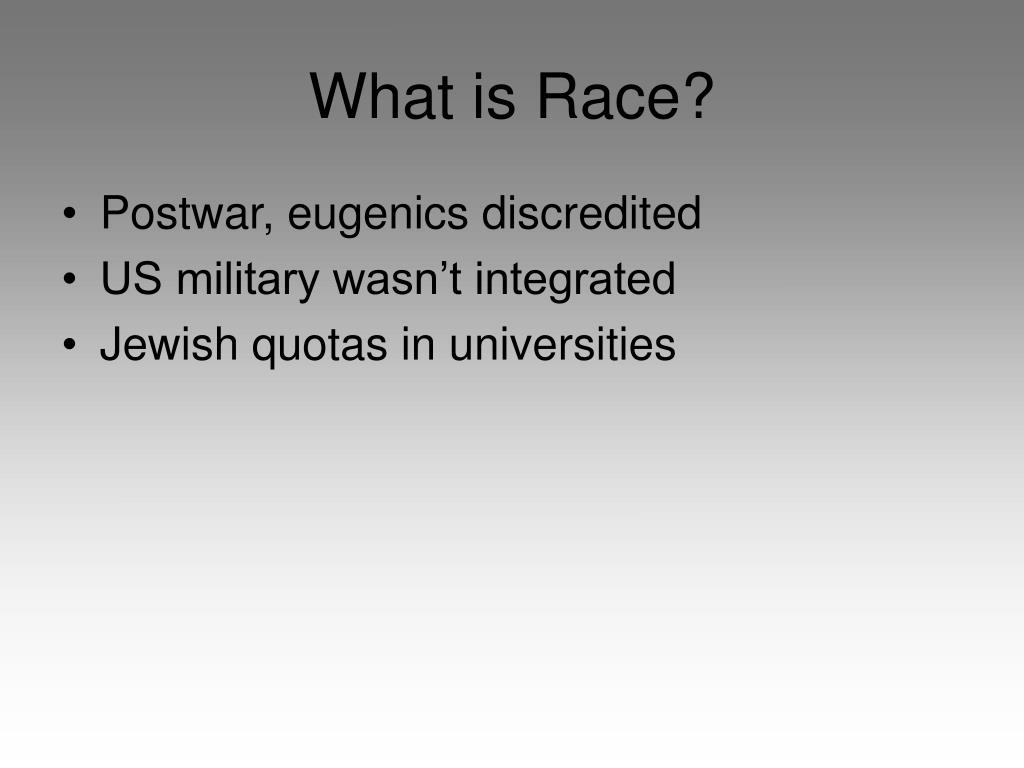 What is Race?

• Postwar, eugenics discredited
• US military wasn’t integrated
• Jewish quotas in universities